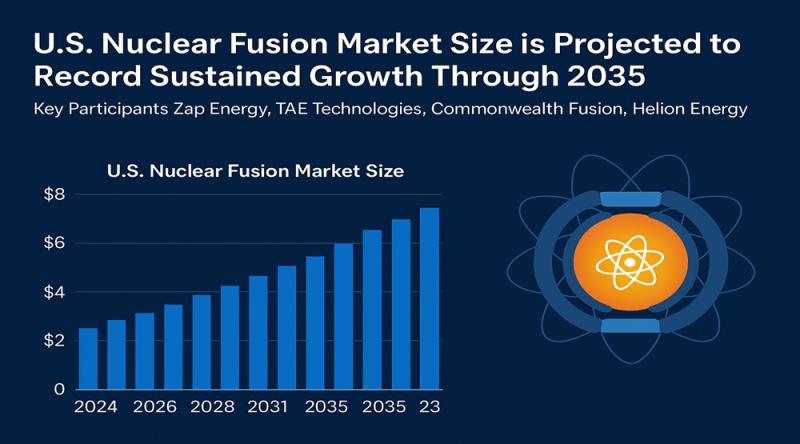 U.S. Nuclear Fusion Market Size is Projected to Record Sustained Growth Through 2035

Key Participants Zap Energy, TAE Technologies, Commonwealth Fusion, Helion Energy

U.S. Nuclear Fusion Market Size

$8
$6
$4
$2
0

2024 2026 2028 2031 2035 2035 23